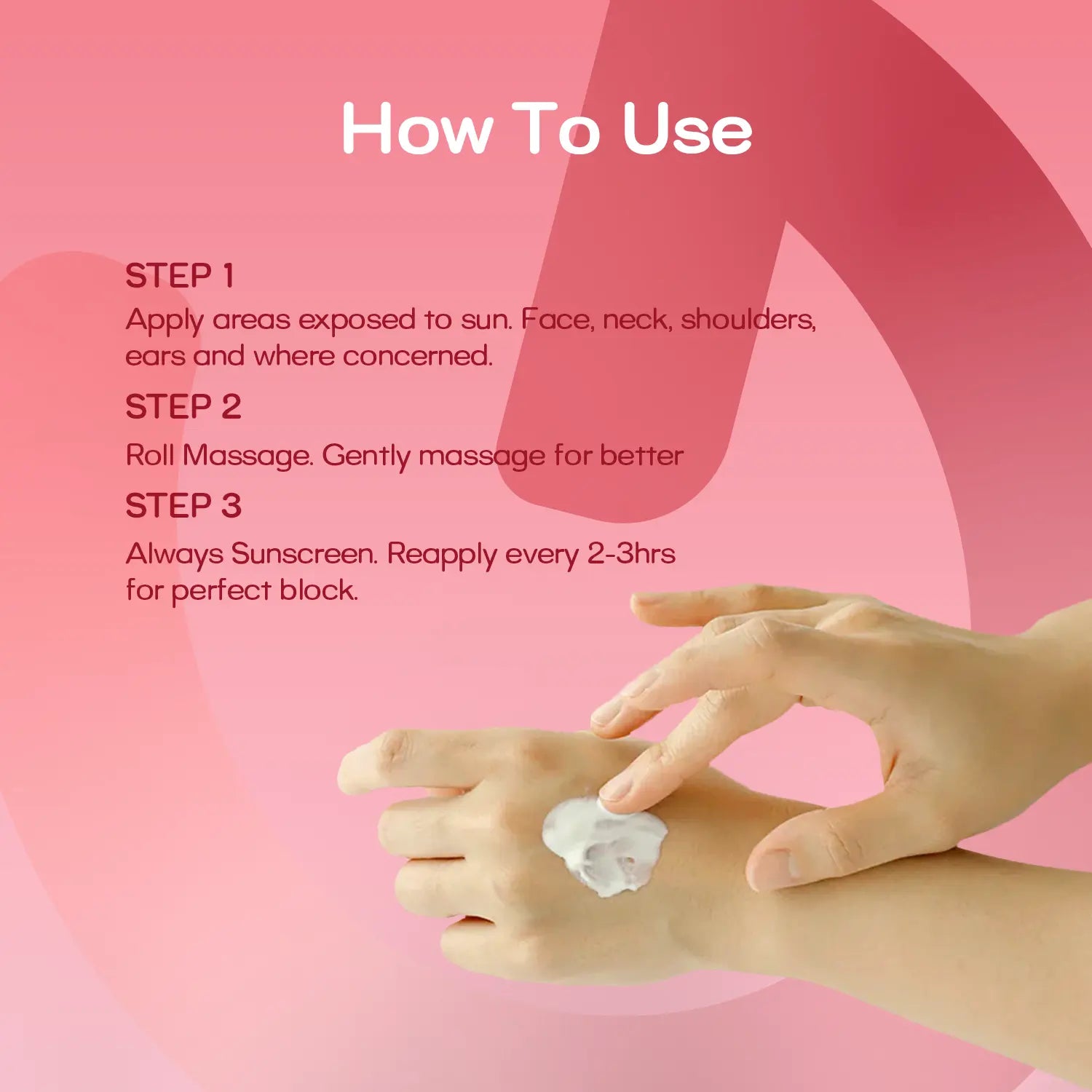 How To Use

STEP 1
Apply areas exposed to sun. Face, neck, shoulders, ears and where concerned.

STEP 2
Roll Massage. Gently massage for better

STEP 3
Always Sunscreen. Reapply every 2-3hrs for perfect block.